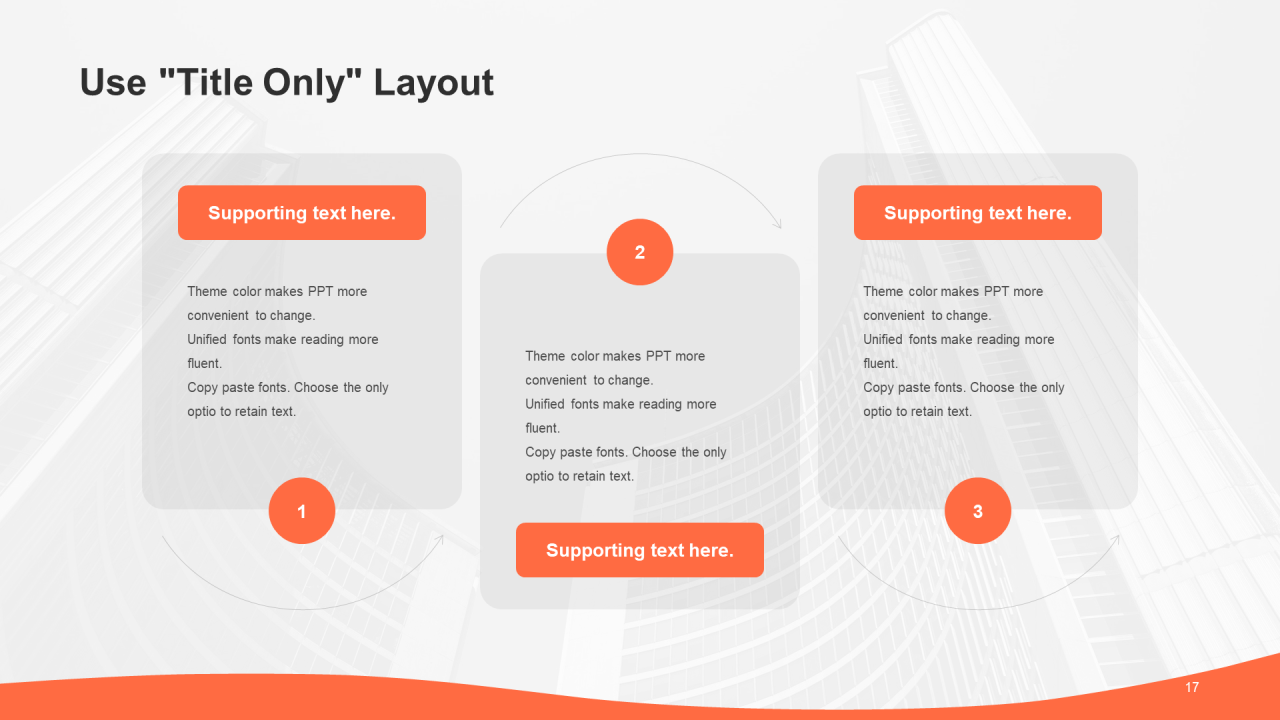 Use "Title Only" Layout

Supporting text here.

Theme color makes PPT more convenient to change.
Unified fonts make reading more fluent.
Copy paste fonts. Choose the only optio to retain text.

1

2

Theme color makes PPT more convenient to change.
Unified fonts make reading more fluent.
Copy paste fonts. Choose the only optio to retain text.

Supporting text here.

Supporting text here.

Theme color makes PPT more convenient to change.
Unified fonts make reading more fluent.
Copy paste fonts. Choose the only optio to retain text.

3

17